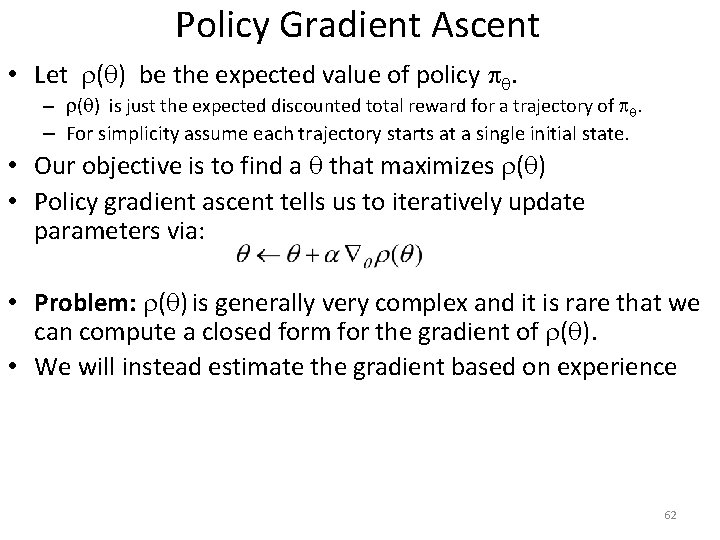 Policy Gradient Ascent

• Let $\rho(\theta)$ be the expected value of policy $\pi_\theta$.
– $\rho(\theta)$ is just the expected discounted total reward for a trajectory of $\pi_\theta$.
– For simplicity assume each trajectory starts at a single initial state.

• Our objective is to find a $\theta$ that maximizes $\rho(\theta)$

• Policy gradient ascent tells us to iteratively update parameters via:
$\theta \leftarrow \theta + \alpha \nabla_\theta \rho(\theta)$

• **Problem:** $\rho(\theta)$ is generally very complex and it is rare that we can compute a closed form for the gradient of $\rho(\theta)$.

• We will instead estimate the gradient based on experience

62